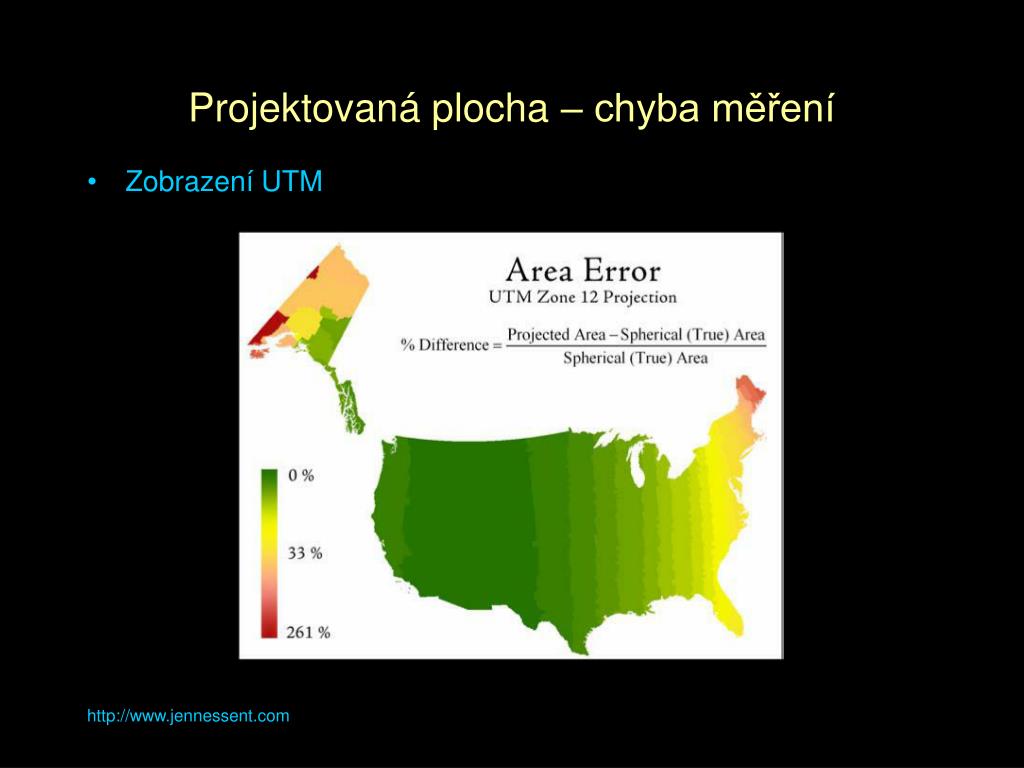 Projektovaná plocha – chyba měření

• Zobrazení UTM

Area Error
UTM Zone 12 Projection

$\% \text{ Difference} = \frac{\text{Projected Area} - \text{Spherical (True) Area}}{\text{Spherical (True) Area}}$

0 %
33 %
261 %

http://www.jennessent.com